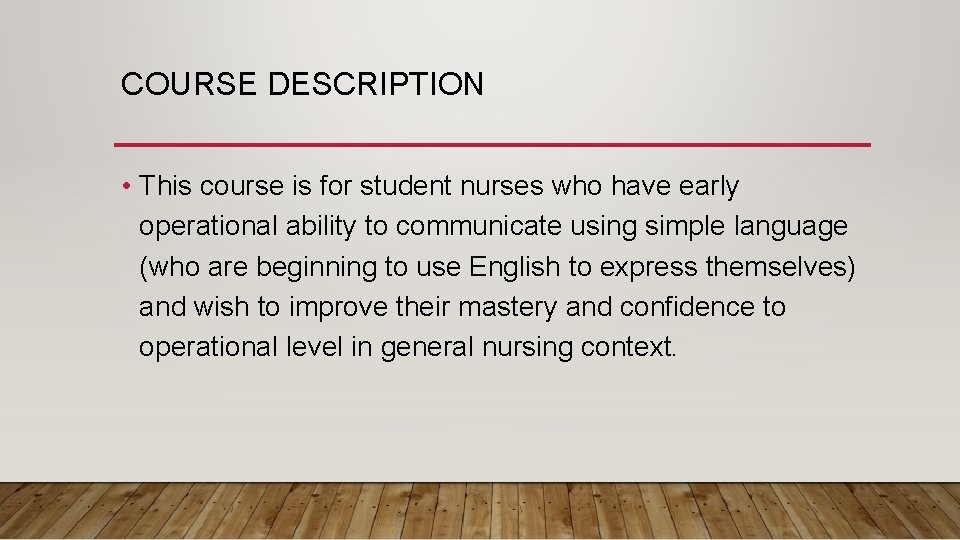 COURSE DESCRIPTION

• This course is for student nurses who have early operational ability to communicate using simple language (who are beginning to use English to express themselves) and wish to improve their mastery and confidence to operational level in general nursing context.